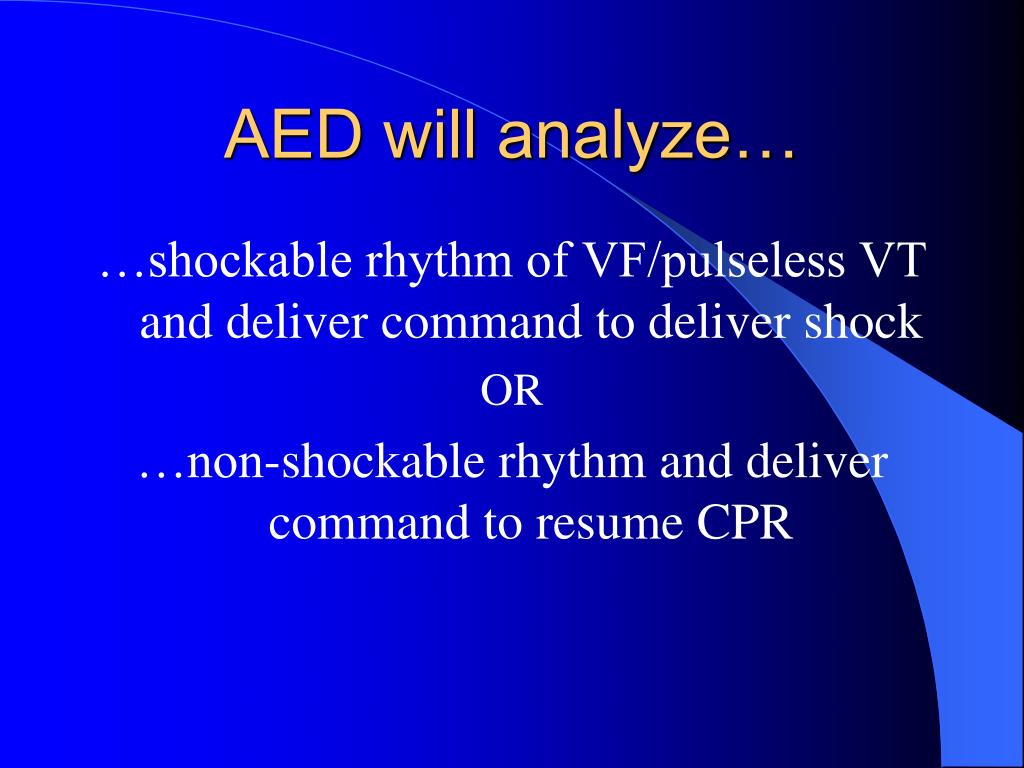 AED will analyze…

…shockable rhythm of VF/pulseless VT and deliver command to deliver shock

OR

…non-shockable rhythm and deliver command to resume CPR